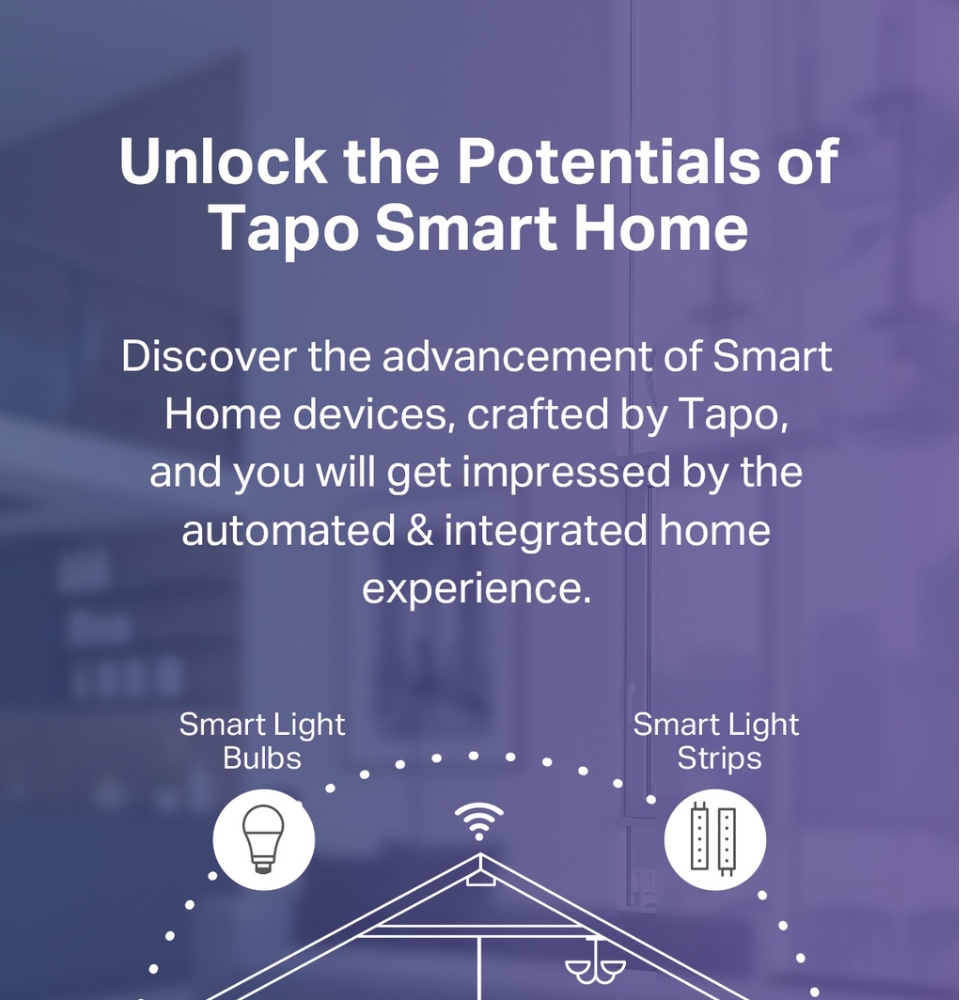 Unlock the Potentials of Tapo Smart Home

Discover the advancement of Smart Home devices, crafted by Tapo, and you will get impressed by the automated & integrated home experience.

Smart Light Bulbs

Smart Light Strips